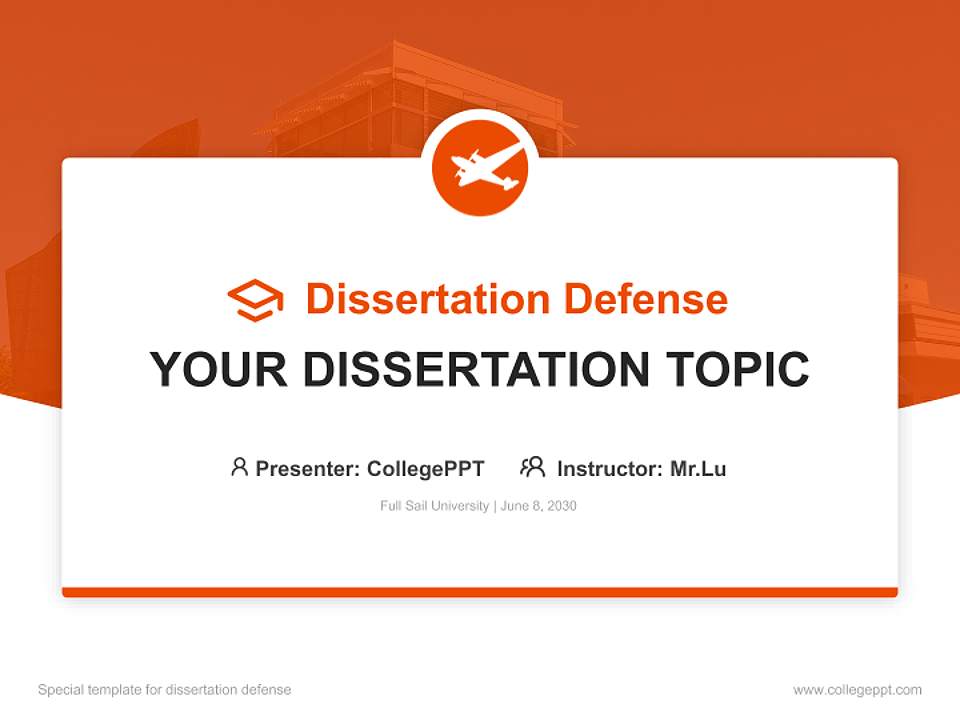 Dissertation Defense

YOUR DISSERTATION TOPIC

Presenter: CollegePPT Instructor: Mr.Lu

Full Sail University | June 8, 2030

Special template for dissertation defense

www.collegeppt.com